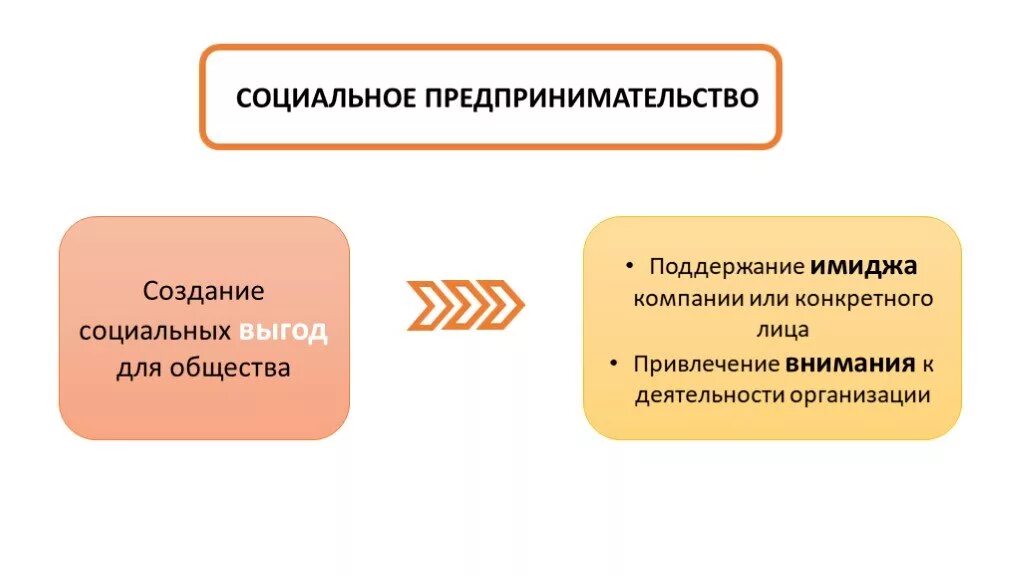 СОЦИАЛЬНОЕ ПРЕДПРИНИМАТЕЛЬСТВО

Создание социальных выгод для общества

• Поддержание имиджа компании или конкретного лица
• Привлечение внимания к деятельности организации